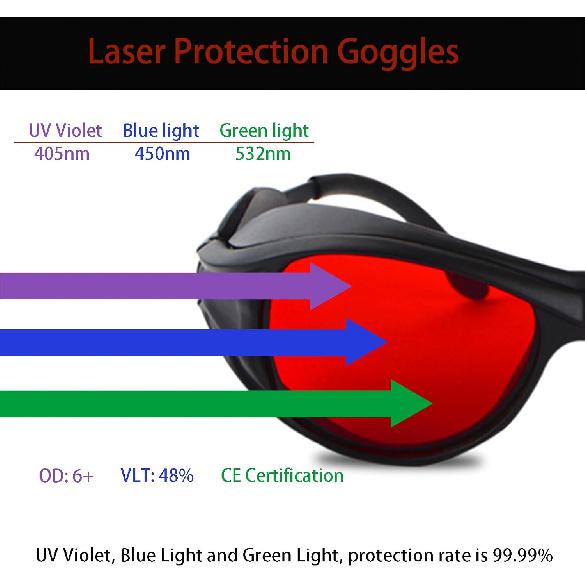 Laser Protection Goggles

| UV Violet | Blue light | Green light |
|---|---|---|
| 405nm | 450nm | 532nm |

OD: 6+ VLT: 48% CE Certification

UV Violet, Blue Light and Green Light, protection rate is 99.99%